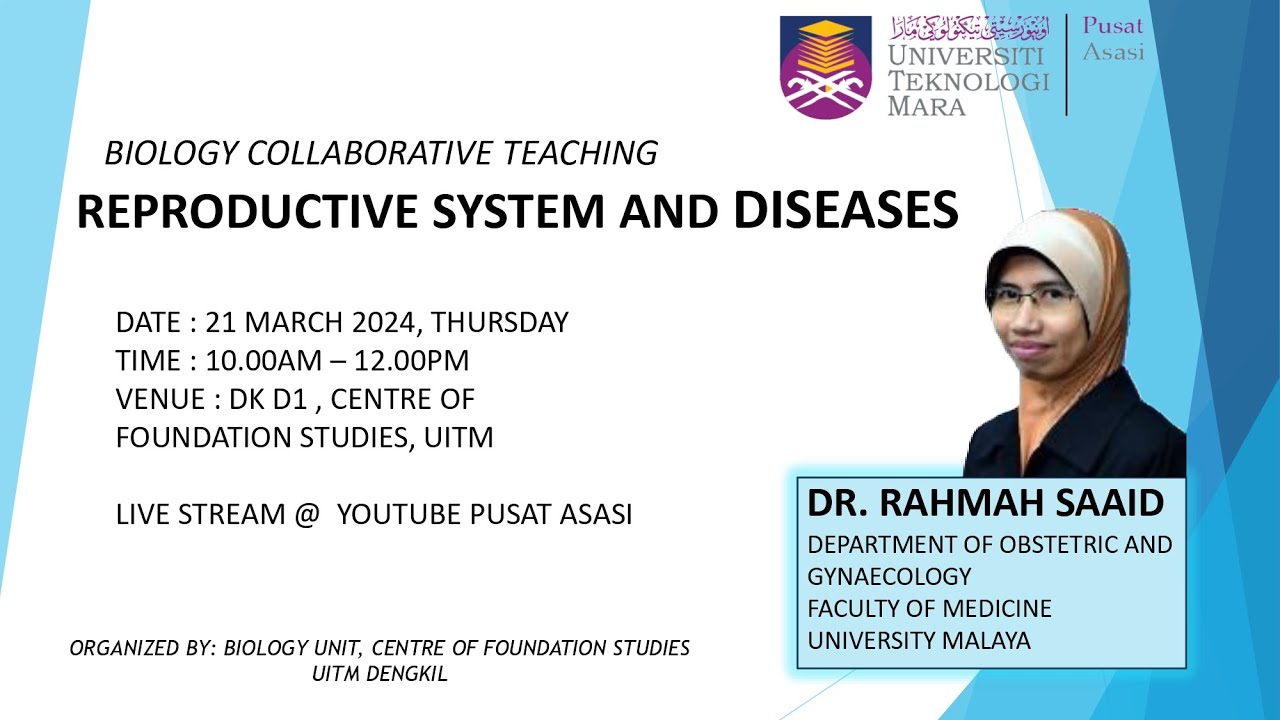 اونيۏرسيتي تيكنولوݢي مارا
UNIVERSITI TEKNOLOGI MARA
Pusat Asasi

BIOLOGY COLLABORATIVE TEACHING

REPRODUCTIVE SYSTEM AND DISEASES

DATE : 21 MARCH 2024, THURSDAY
TIME : 10.00AM – 12.00PM
VENUE : DK D1 , CENTRE OF FOUNDATION STUDIES, UITM

LIVE STREAM @ YOUTUBE PUSAT ASASI

DR. RAHMAH SAAID
DEPARTMENT OF OBSTETRIC AND GYNAECOLOGY
FACULTY OF MEDICINE
UNIVERSITY MALAYA

ORGANIZED BY: BIOLOGY UNIT, CENTRE OF FOUNDATION STUDIES
UITM DENGKIL